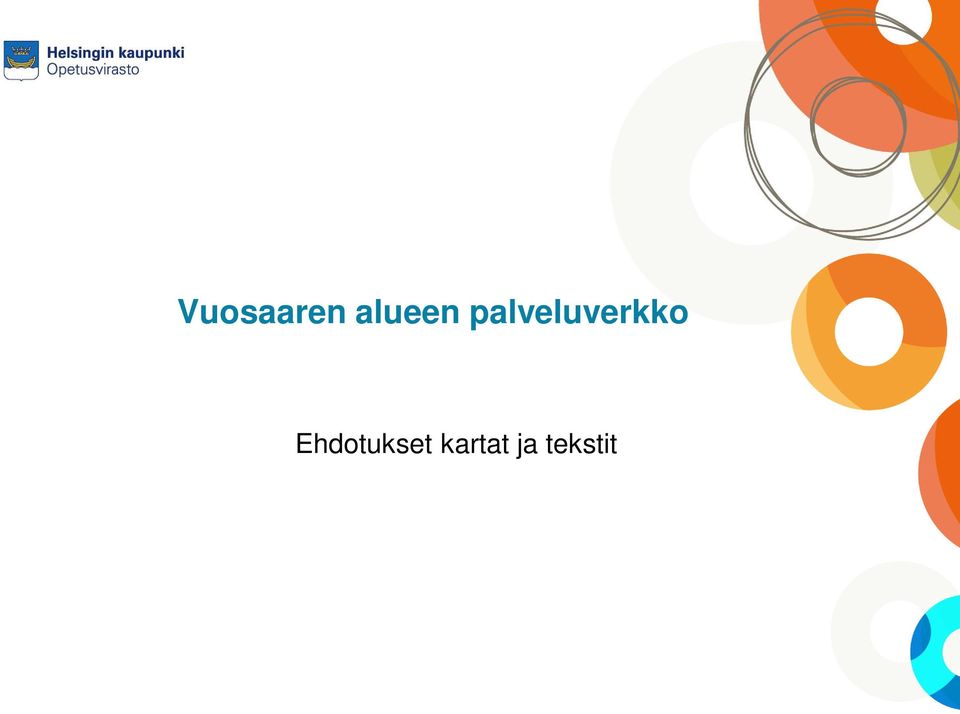 Helsingin kaupunki
Opetusvirasto

Vuosaaren alueen palveluverkko

Ehdotukset kartat ja tekstit